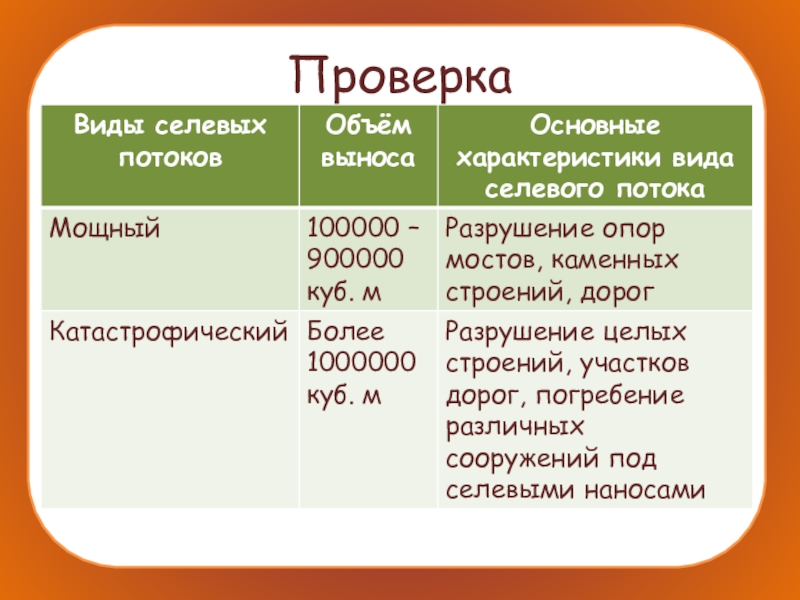 Проверка

| Виды селевых потоков | Объём выноса | Основные характеристики вида селевого потока |
|---|---|---|
| Мощный | 100000 – 900000 куб. м | Разрушение опор мостов, каменных строений, дорог |
| Катастрофический | Более 1000000 куб. м | Разрушение целых строений, участков дорог, погребение различных сооружений под селевыми наносами |